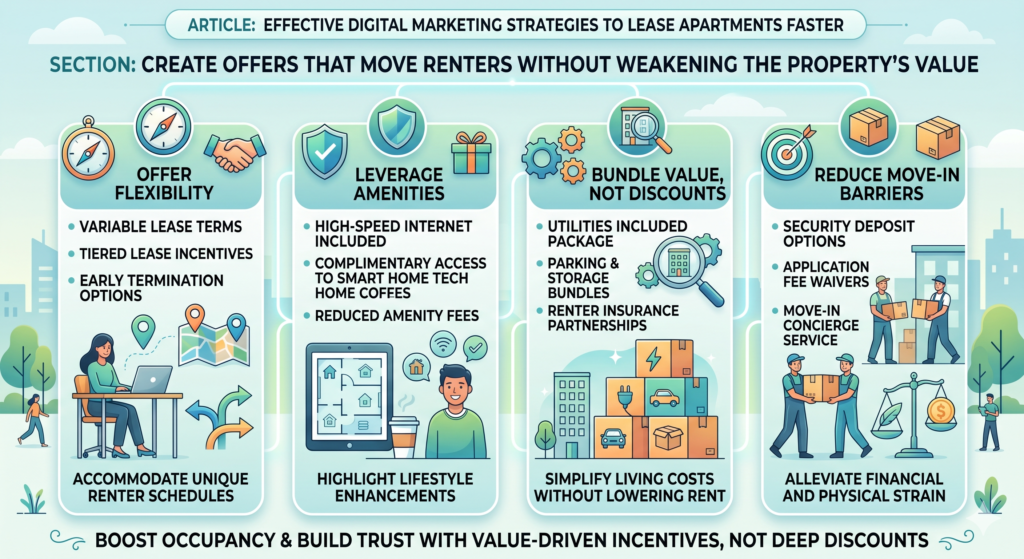 ARTICLE: EFFECTIVE DIGITAL MARKETING STRATEGIES TO LEASE APARTMENTS FASTER

SECTION: CREATE OFFERS THAT MOVE RENTERS WITHOUT WEAKENING THE PROPERTY'S VALUE

OFFER FLEXIBILITY

• VARIABLE LEASE TERMS
• TIERED LEASE INCENTIVES
• EARLY TERMINATION OPTIONS

ACCOMMODATE UNIQUE RENTER SCHEDULES

LEVERAGE AMENITIES

• HIGH-SPEED INTERNET INCLUDED
• COMPLIMENTARY ACCESS TO SMART HOME TECH HOME COFFES
• REDUCED AMENITY FEES

HIGHLIGHT LIFESTYLE ENHANCEMENTS

BUNDLE VALUE, NOT DISCOUNTS

• UTILITIES INCLUDED PACKAGE
• PARKING & STORAGE BUNDLES
• RENTER INSURANCE PARTNERSHIPS

SIMPLIFY LIVING COSTS WITHOUT LOWERING RENT

REDUCE MOVE-IN BARRIERS

• SECURITY DEPOSIT OPTIONS
• APPLICATION FEE WAIVERS
• MOVE-IN CONCIERGE SERVICE

ALLEVIATE FINANCIAL AND PHYSICAL STRAIN

BOOST OCCUPANCY & BUILD TRUST WITH VALUE-DRIVEN INCENTIVES, NOT DEEP DISCOUNTS